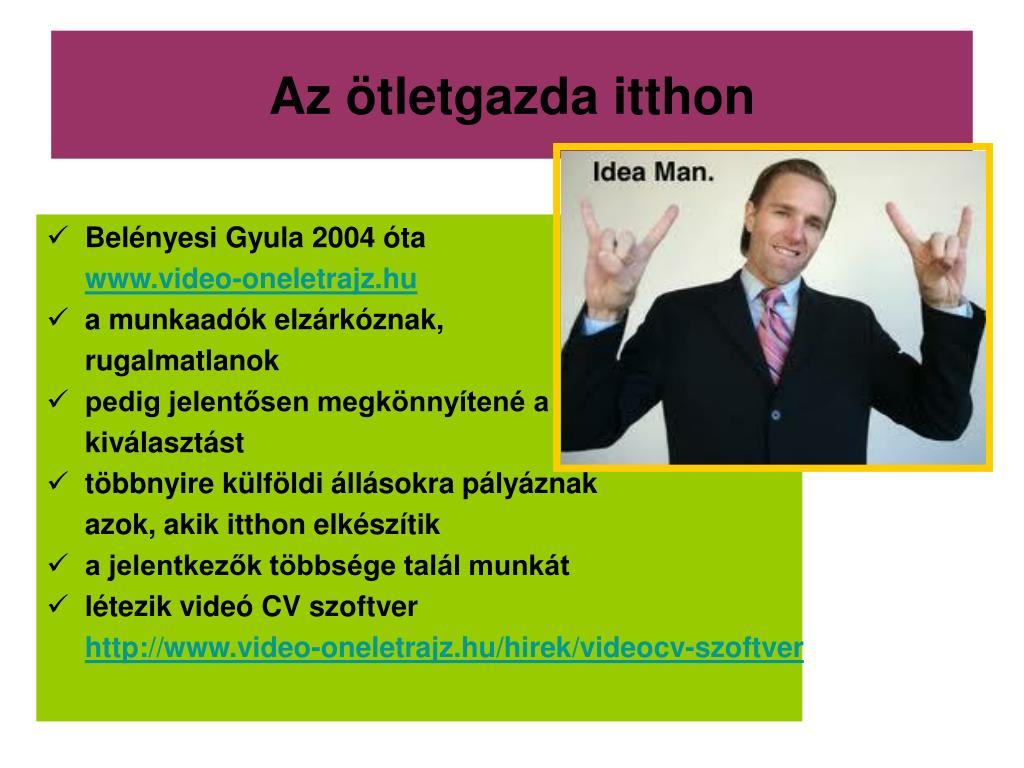 Az ötletgazda itthon

Idea Man.

✓ Belényesi Gyula 2004 óta www.video-oneletrajz.hu
✓ a munkaadók elzárkóznak, rugalmatlanok
✓ pedig jelentősen megkönnyítené a kiválasztást
✓ többnyire külföldi állásokra pályáznak azok, akik itthon elkészítik
✓ a jelentkezők többsége talál munkát
✓ létezik videó CV szoftver http://www.video-oneletrajz.hu/hirek/videocv-szoftver